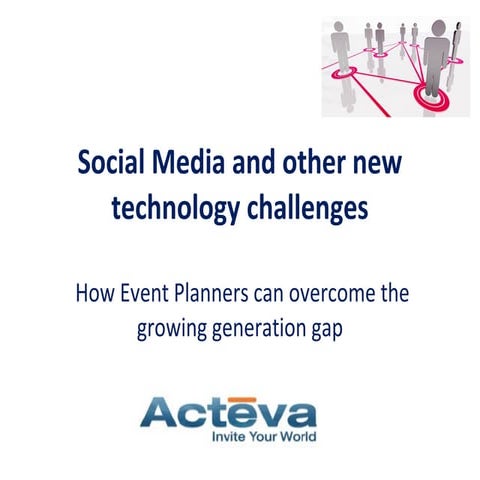 Social Media and other new technology challenges

How Event Planners can overcome the growing generation gap

Actēva
Invite Your World